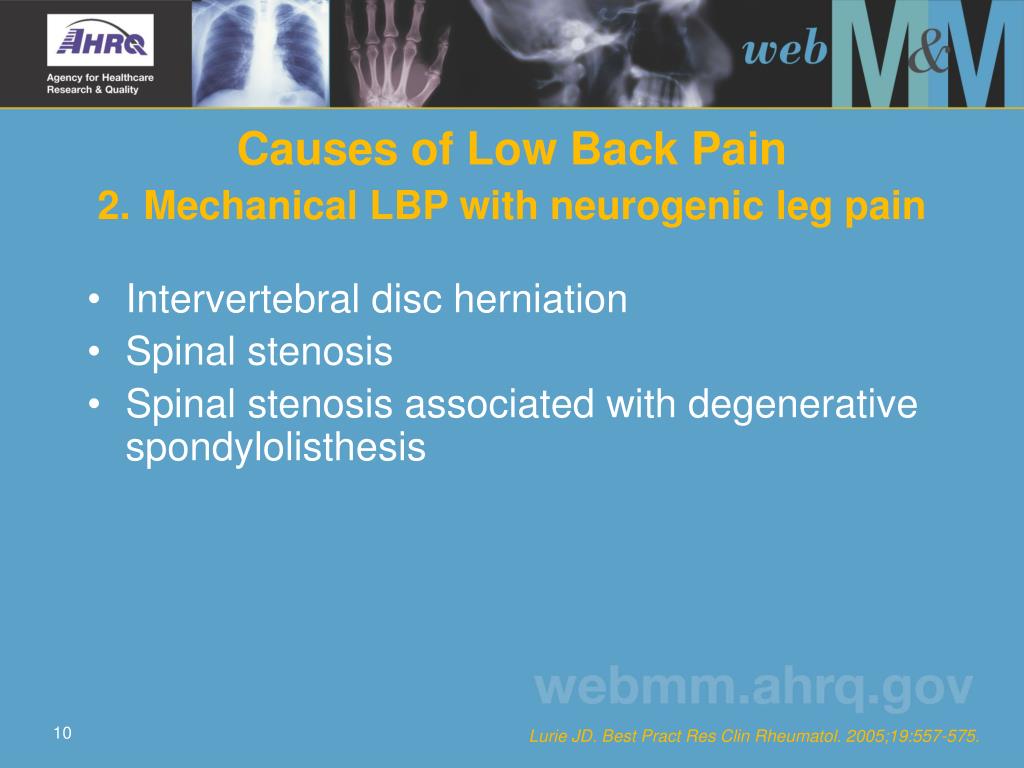 AHRQ
Agency for Healthcare Research & Quality

web M&M

Causes of Low Back Pain
2. Mechanical LBP with neurogenic leg pain

• Intervertebral disc herniation
• Spinal stenosis
• Spinal stenosis associated with degenerative spondylolisthesis

webmm.ahrq.gov

10

Lurie JD. Best Pract Res Clin Rheumatol. 2005;19:557-575.